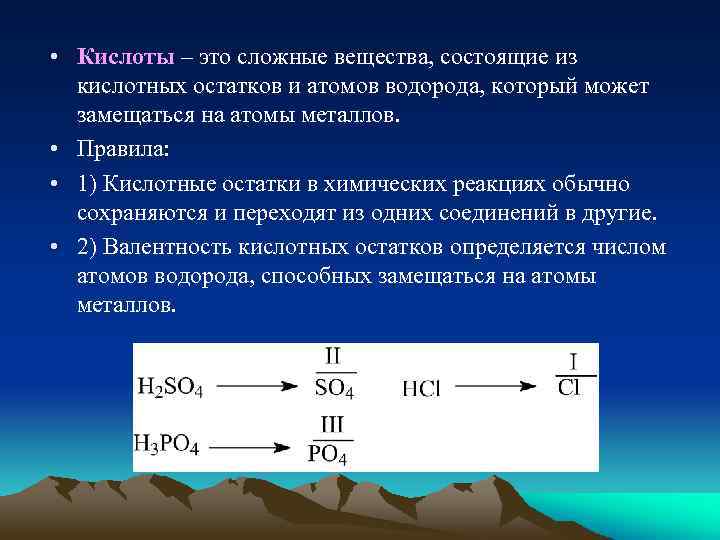 • Кислоты – это сложные вещества, состоящие из кислотных остатков и атомов водорода, который может замещаться на атомы металлов.

• Правила:

• 1) Кислотные остатки в химических реакциях обычно сохраняются и переходят из одних соединений в другие.

• 2) Валентность кислотных остатков определяется числом атомов водорода, способных замещаться на атомы металлов.

$H_2SO_4 \longrightarrow \overset{II}{\overline{SO_4}}$ $HCl \longrightarrow \overset{I}{\overline{Cl}}$

$H_3PO_4 \longrightarrow \overset{III}{\overline{PO_4}}$